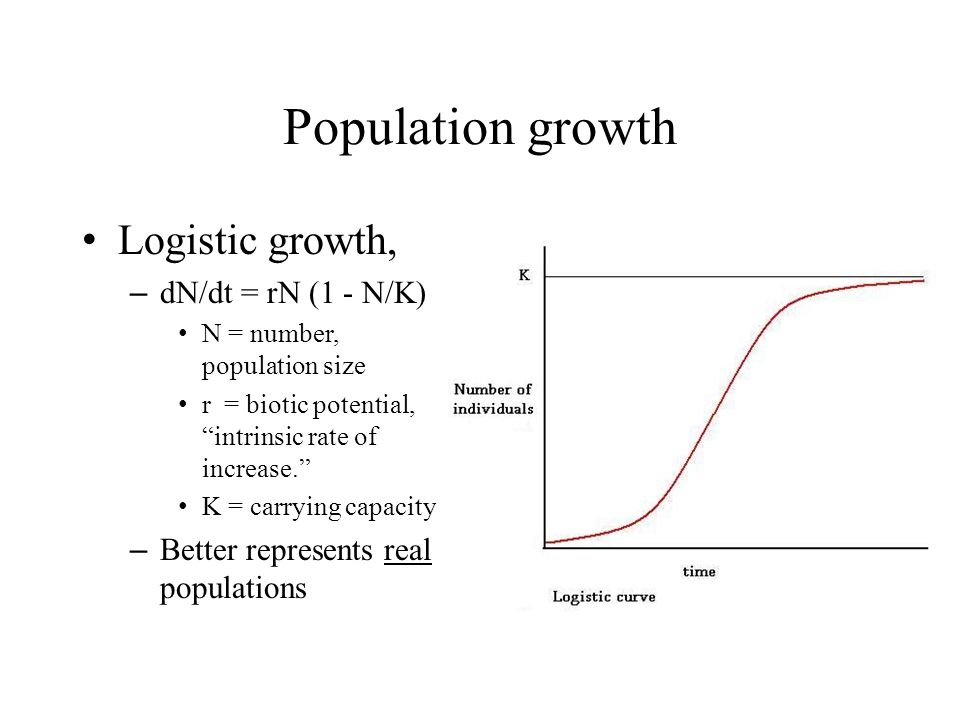 Population growth

• Logistic growth,
– $dN/dt = rN (1 - N/K)$
• N = number, population size
• r = biotic potential, “intrinsic rate of increase.”
• K = carrying capacity
– Better represents real populations

K

Number of individuals

time

Logistic curve